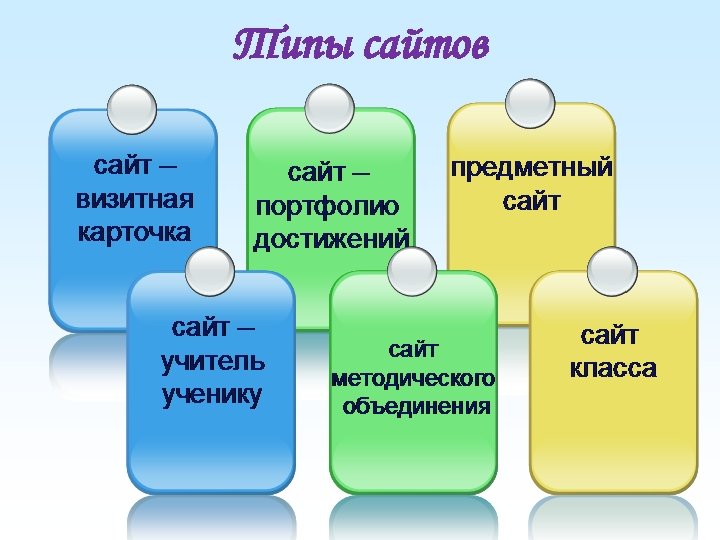 Типы сайтов

сайт – визитная карточка

сайт – портфолио достижений

предметный сайт

сайт – учитель ученику

сайт методического объединения

сайт класса